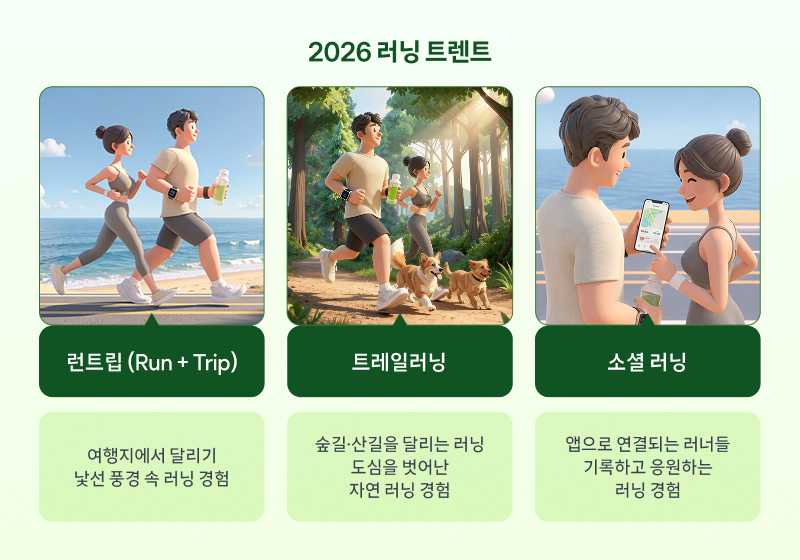 2026 러닝 트렌트

런트립 (Run + Trip)

여행지에서 달리기
낯선 풍경 속 러닝 경험

트레일러닝

숲길·산길을 달리는 러닝
도심을 벗어난
자연 러닝 경험

소셜 러닝

앱으로 연결되는 러너들
기록하고 응원하는
러닝 경험